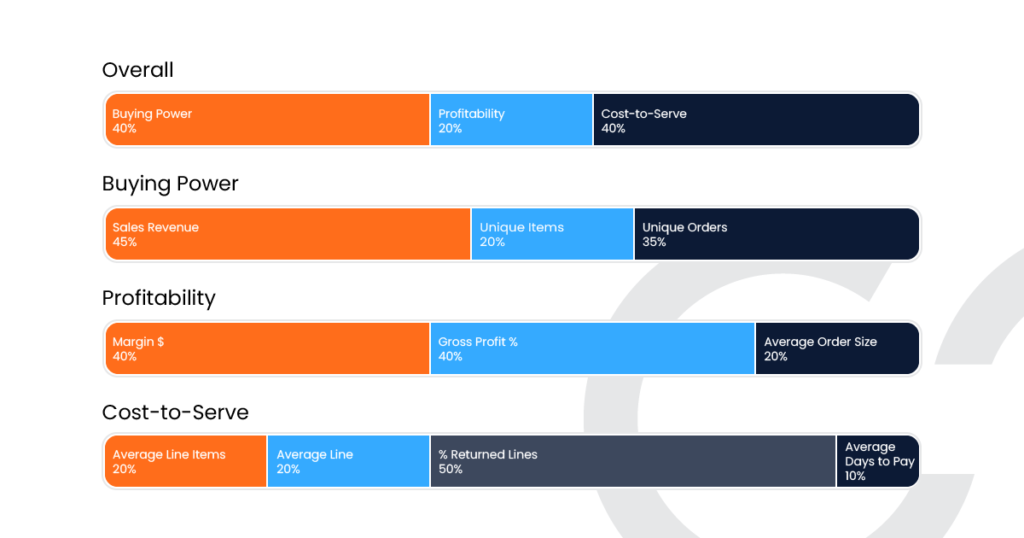 Overall

Buying Power
40%

Profitability
20%

Cost-to-Serve
40%

Buying Power

Sales Revenue
45%

Unique Items
20%

Unique Orders
35%

Profitability

Margin $
40%

Gross Profit %
40%

Average Order Size
20%

Cost-to-Serve

Average Line Items
20%

Average Line
20%

% Returned Lines
50%

Average Days to Pay
10%